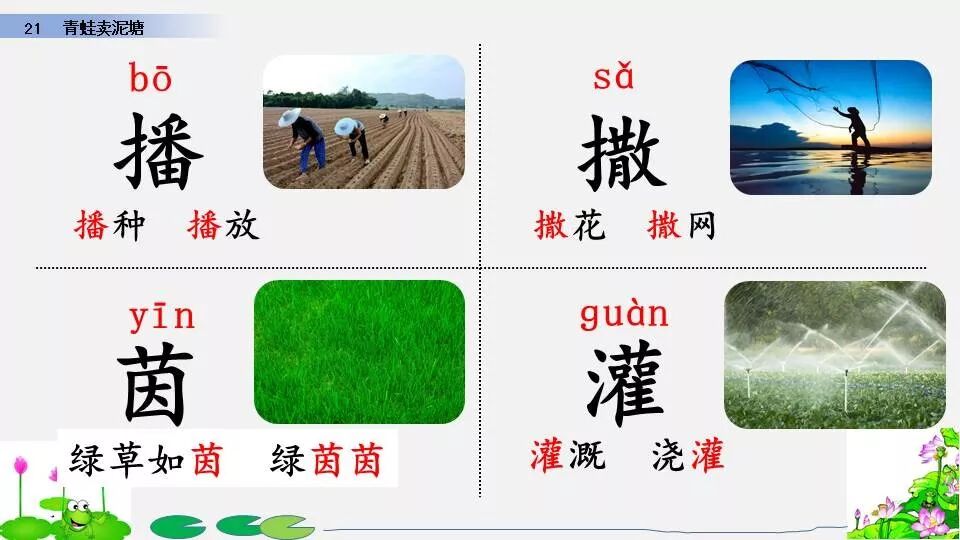 21 青蛙卖泥塘

bō
播
播种 播放

sǎ
撒
撒花 撒网

yīn
茵
绿草如茵 绿茵茵

guàn
灌
灌溉 浇灌